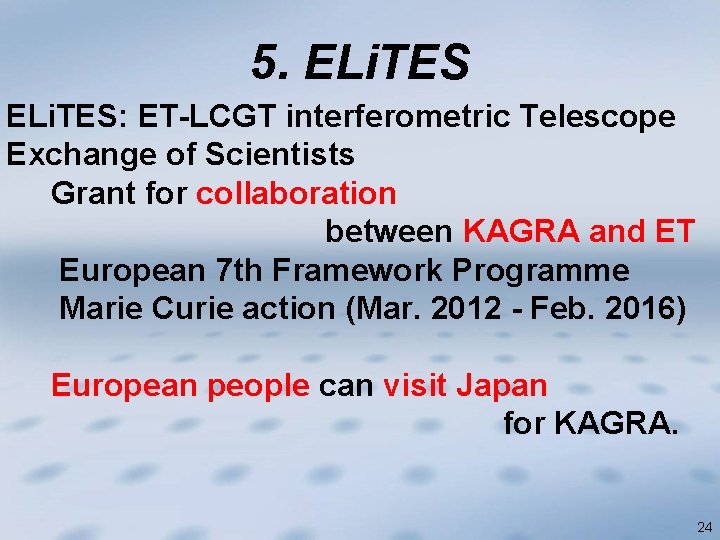 5. ELiTES

ELiTES: ET-LCGT interferometric Telescope Exchange of Scientists

Grant for collaboration between KAGRA and ET

European 7th Framework Programme
Marie Curie action (Mar. 2012 - Feb. 2016)

European people can visit Japan for KAGRA.

24